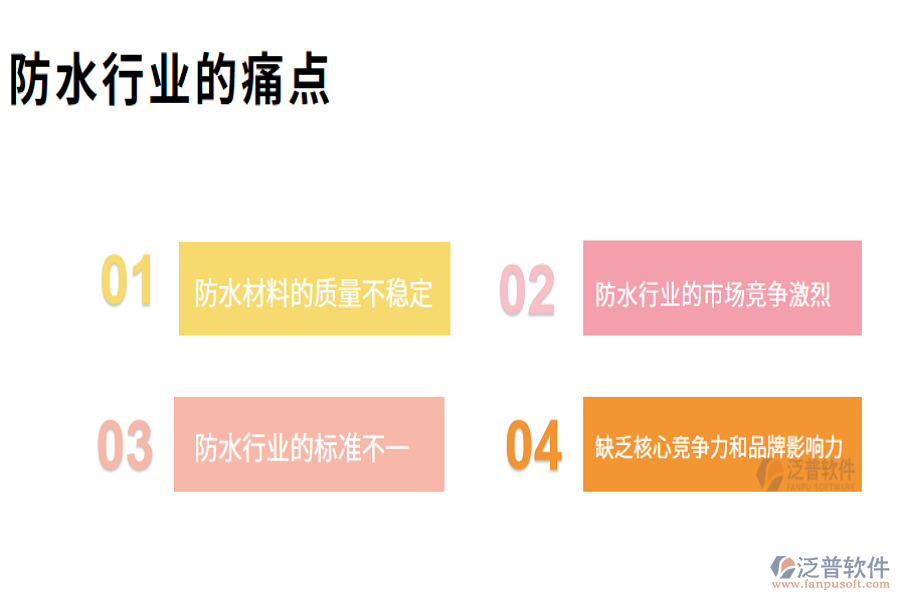 防水行业的痛点

01 防水材料的质量不稳定

02 防水行业的市场竞争激烈

03 防水行业的标准不一

04 缺乏核心竞争力和品牌影响力

泛普软件
FANPU SOFTWARE

泛普软件
www.fanpusoft.com